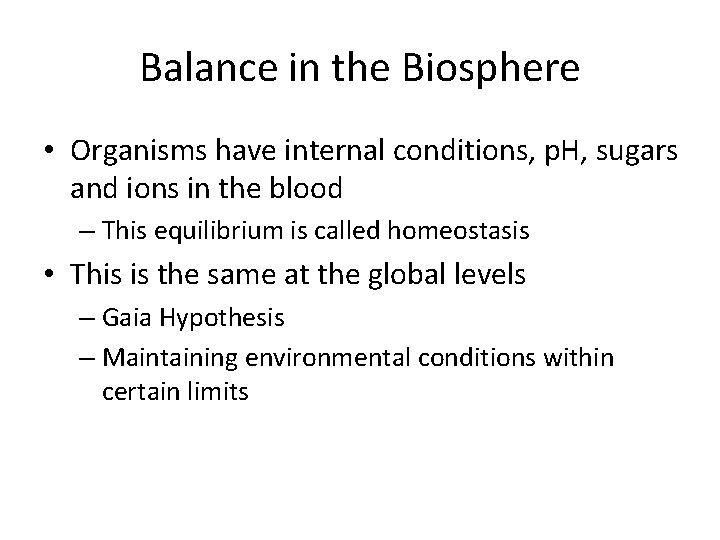 Balance in the Biosphere

• Organisms have internal conditions, pH, sugars and ions in the blood
– This equilibrium is called homeostasis

• This is the same at the global levels
– Gaia Hypothesis
– Maintaining environmental conditions within certain limits